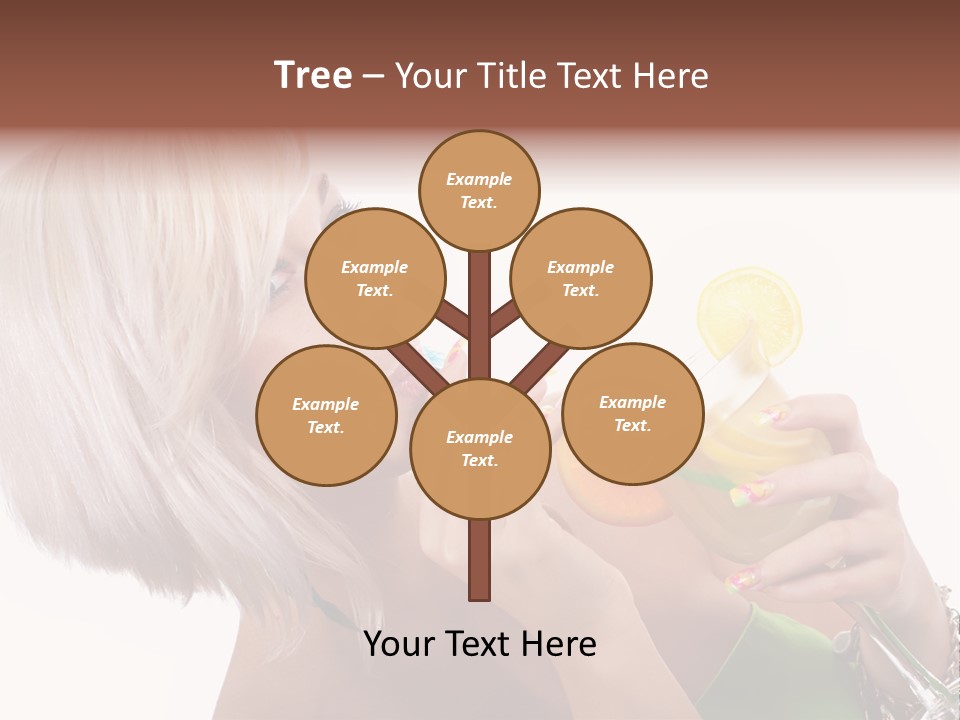 Tree – Your Title Text Here

Example Text.

Example Text.

Example Text.

Example Text.

Example Text.

Example Text.

Your Text Here